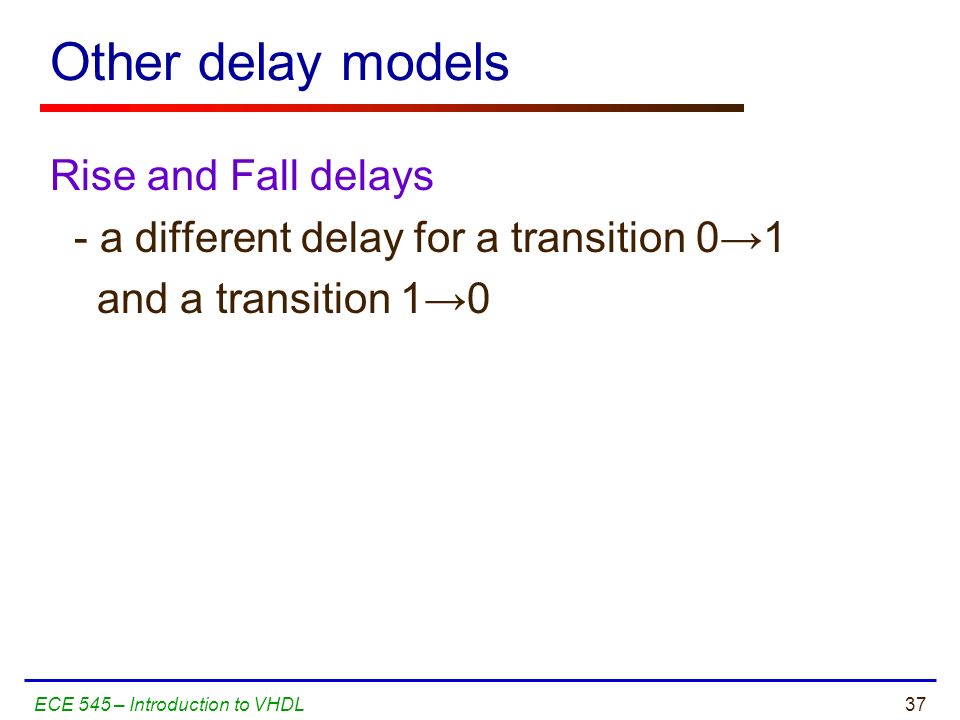 Other delay models

Rise and Fall delays

- a different delay for a transition $0 \rightarrow 1$ and a transition $1 \rightarrow 0$

ECE 545 – Introduction to VHDL

37